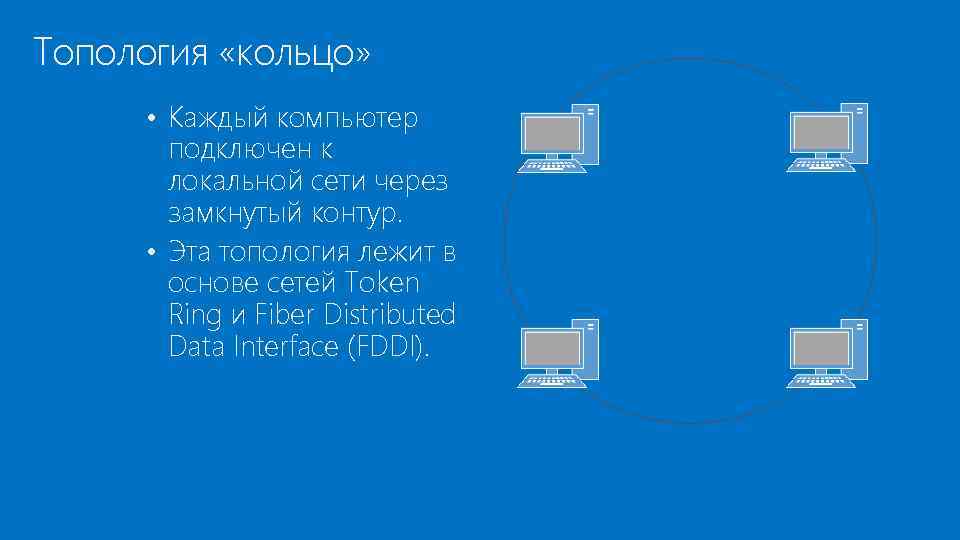 Топология «кольцо»

• Каждый компьютер подключен к локальной сети через замкнутый контур.
• Эта топология лежит в основе сетей Token Ring и Fiber Distributed Data Interface (FDDI).